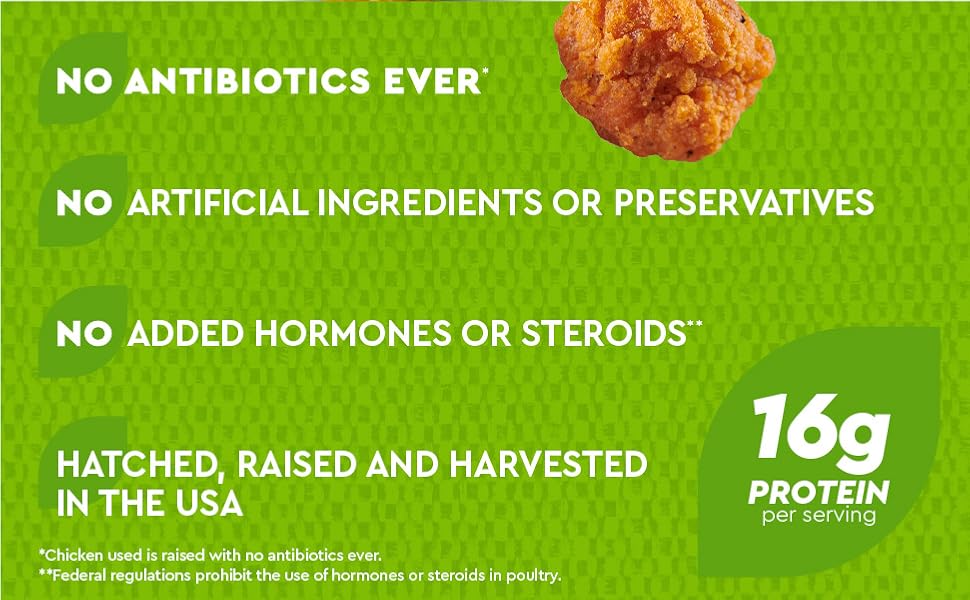 NO ANTIBIOTICS EVER*

NO ARTIFICIAL INGREDIENTS OR PRESERVATIVES

NO ADDED HORMONES OR STEROIDS**

HATCHED, RAISED AND HARVESTED IN THE USA

16g PROTEIN per serving

*Chicken used is raised with no antibiotics ever.
**Federal regulations prohibit the use of hormones or steroids in poultry.